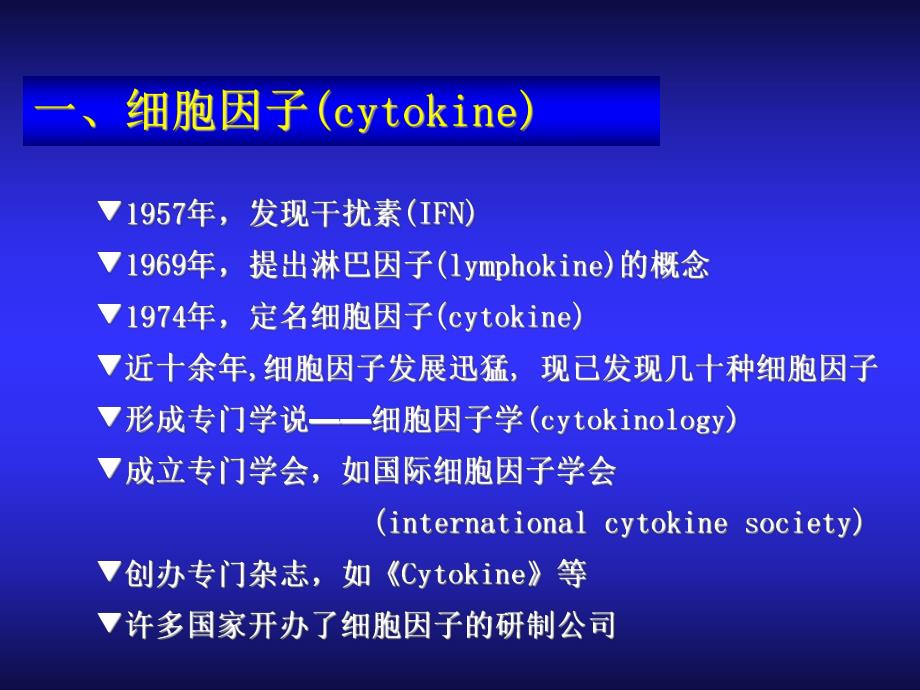 一、细胞因子(cytokine)

▼1957年，发现干扰素(IFN)

▼1969年，提出淋巴因子(lymphokine)的概念

▼1974年，定名细胞因子(cytokine)

▼近十余年,细胞因子发展迅猛，现已发现几十种细胞因子

▼形成专门学说——细胞因子学(cytokinology)

▼成立专门学会，如国际细胞因子学会 (international cytokine society)

▼创办专门杂志，如《Cytokine》等

▼许多国家开办了细胞因子的研制公司